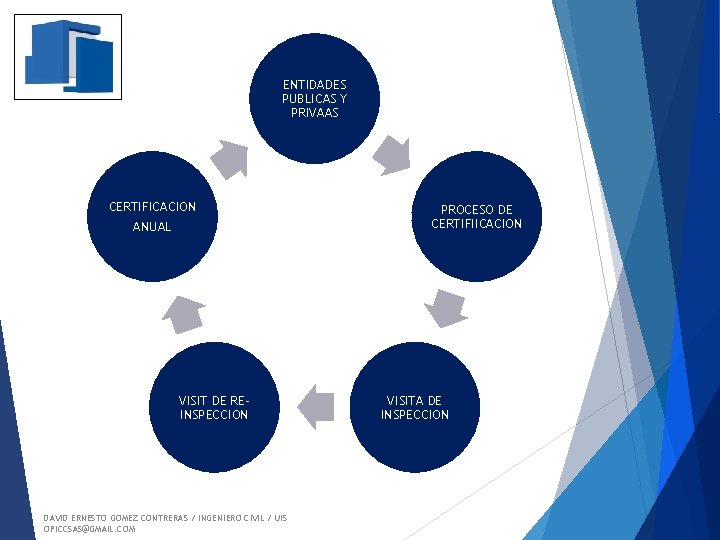 ENTIDADES PUBLICAS Y PRIVAAS

PROCESO DE CERTIFIICACION

VISITA DE INSPECCION

VISIT DE RE-INSPECCION

CERTIFICACION ANUAL

DAVID ERNESTO GOMEZ CONTRERAS / INGENIERO CIVIL / UIS
OPICCSAS@GMAIL.COM